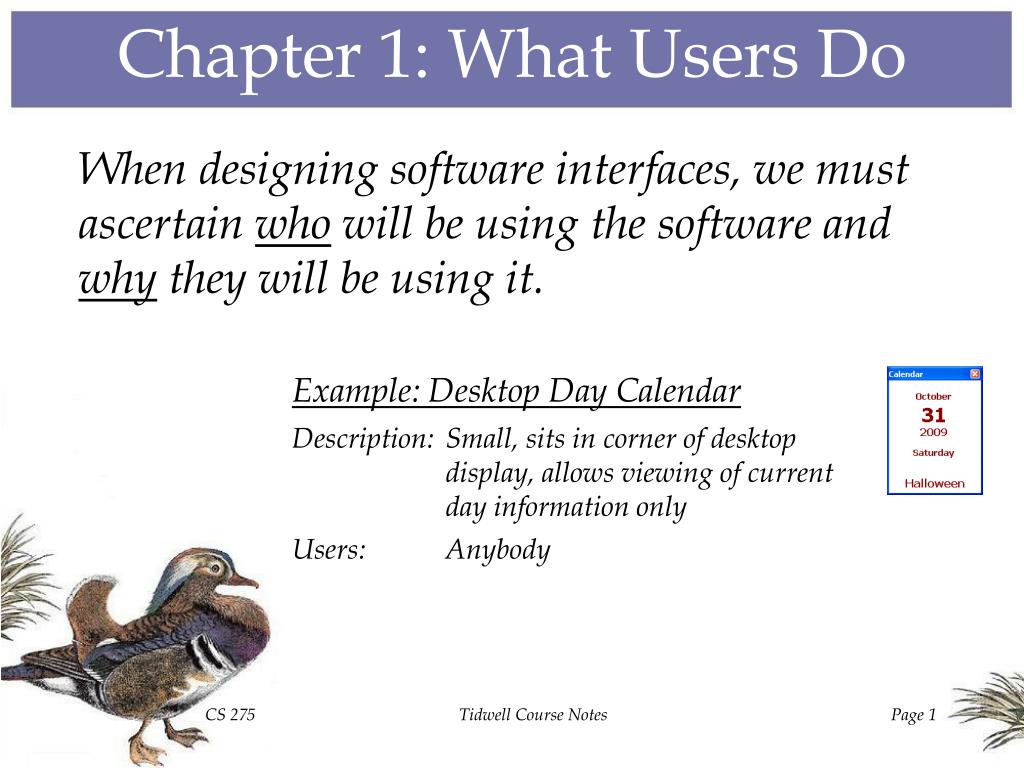 Chapter 1: What Users Do

When designing software interfaces, we must ascertain who will be using the software and why they will be using it.

Example: Desktop Day Calendar

Description: Small, sits in corner of desktop display, allows viewing of current day information only

Users: Anybody

Calendar

October
31
2009
Saturday
Halloween

CS 275

Tidwell Course Notes

Page 1